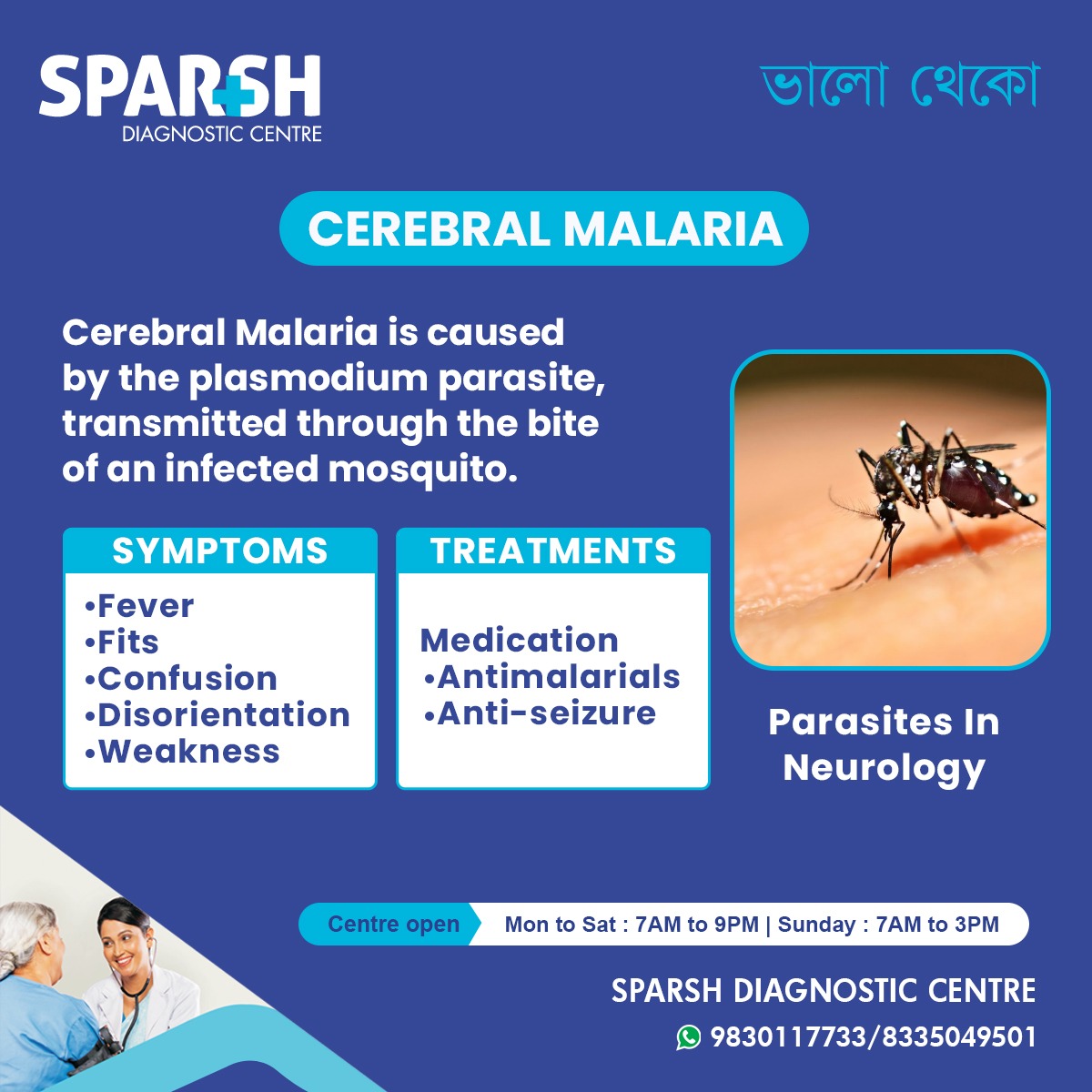 SPARSH
DIAGNOSTIC CENTRE

ভালো থেকো

CEREBRAL MALARIA

Cerebral Malaria is caused by the plasmodium parasite, transmitted through the bite of an infected mosquito.

SYMPTOMS
•Fever
•Fits
•Confusion
•Disorientation
•Weakness

TREATMENTS
Medication
•Antimalarials
•Anti-seizure

Parasites In Neurology

Centre open Mon to Sat : 7AM to 9PM | Sunday : 7AM to 3PM

SPARSH DIAGNOSTIC CENTRE
9830117733/8335049501